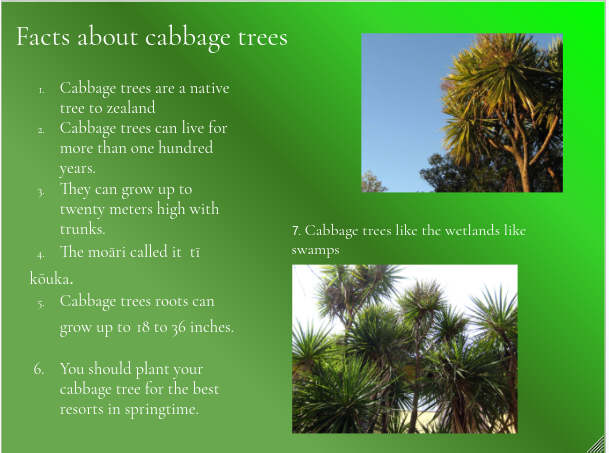 Facts about cabbage trees

1. Cabbage trees are a native tree to zealand
2. Cabbage trees can live for more than one hundred years.
3. They can grow up to twenty meters high with trunks.
4. The moāri called it tī kōuka.
5. Cabbage trees roots can grow up to 18 to 36 inches.

6. You should plant your cabbage tree for the best resorts in springtime.

7. Cabbage trees like the wetlands like swamps